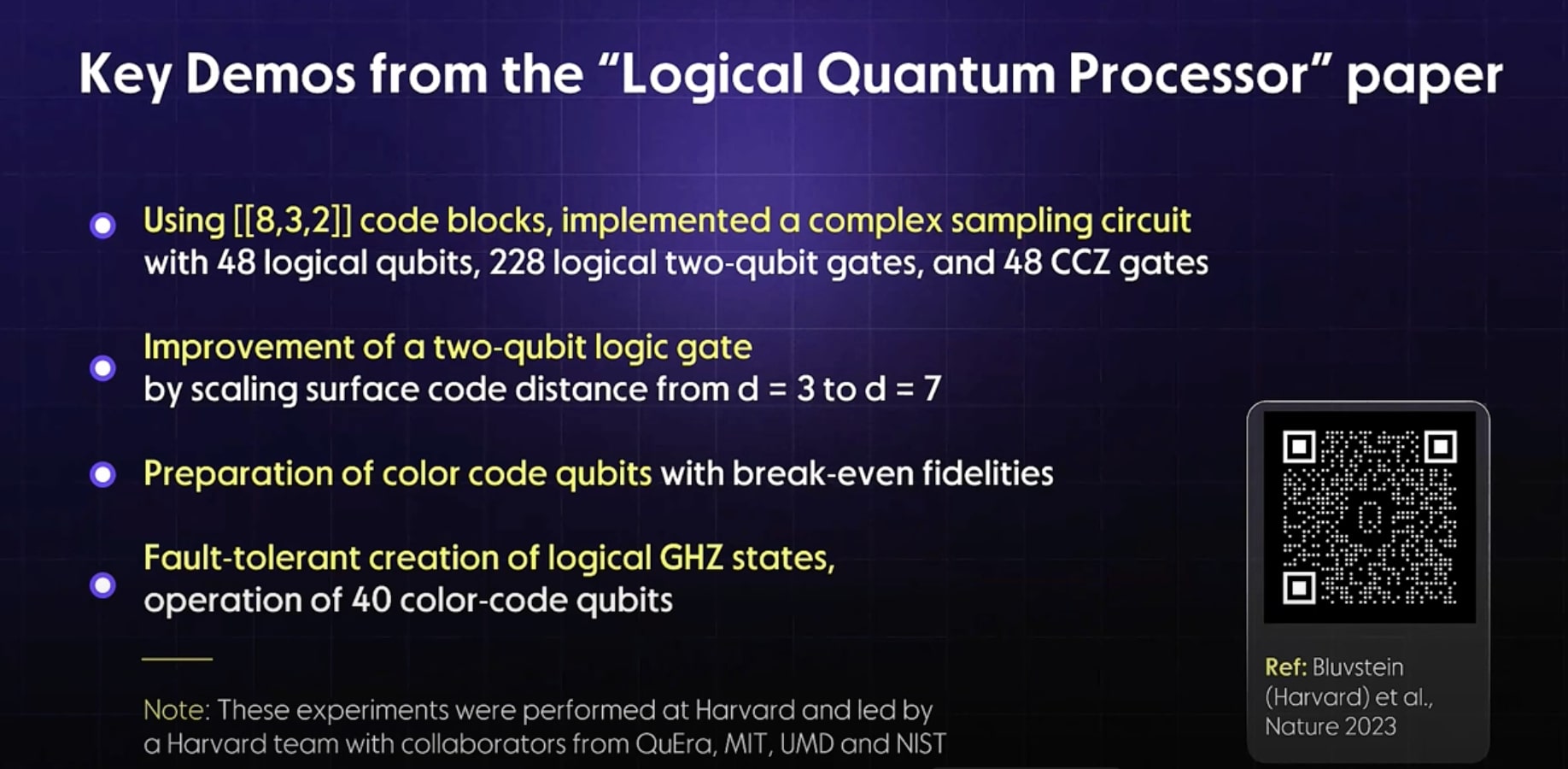 Key Demos from the “Logical Quantum Processor” paper

Using [[8,3,2]] code blocks, implemented a complex sampling circuit with 48 logical qubits, 228 logical two-qubit gates, and 48 CCZ gates

Improvement of a two-qubit logic gate by scaling surface code distance from d = 3 to d = 7

Preparation of color code qubits with break-even fidelities

Fault-tolerant creation of logical GHZ states, operation of 40 color-code qubits

Note: These experiments were performed at Harvard and led by a Harvard team with collaborators from QuEra, MIT, UMD and NIST

Ref: Bluvstein (Harvard) et al., Nature 2023